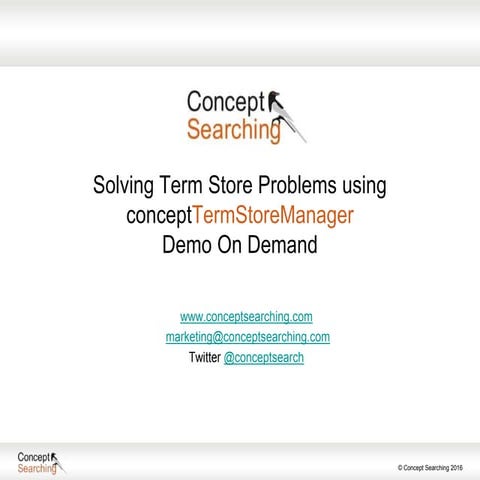 Concept Searching

Solving Term Store Problems using conceptTermStoreManager Demo On Demand

www.conceptsearching.com
marketing@conceptsearching.com
Twitter @conceptsearch

Concept Searching

© Concept Searching 2016